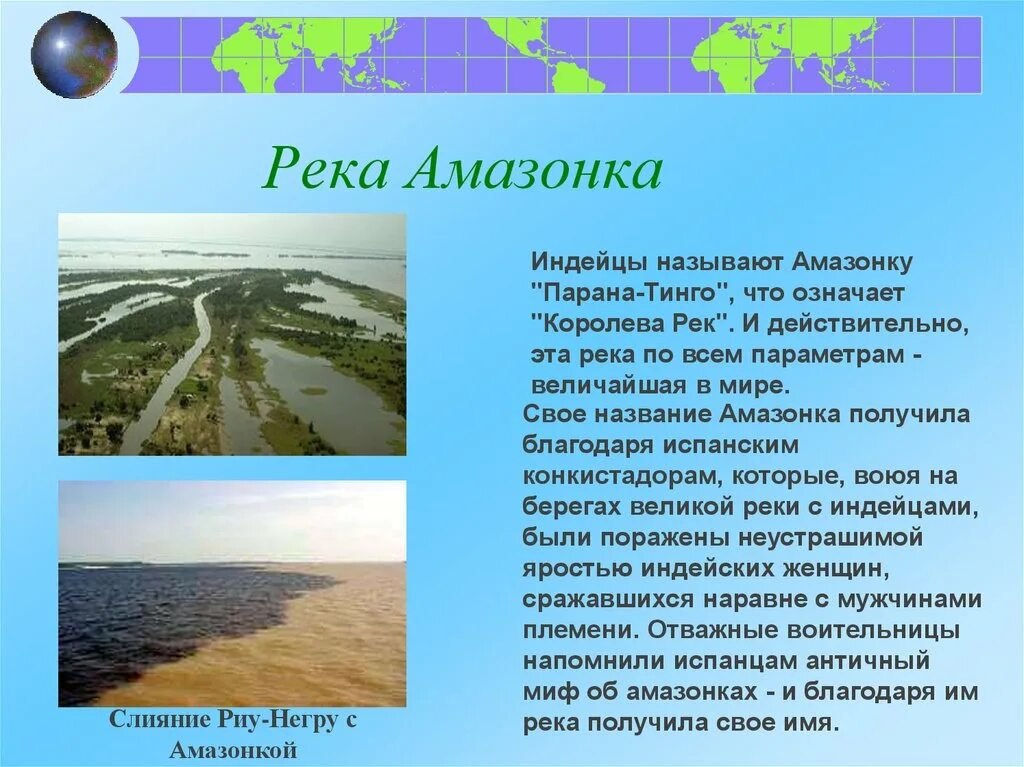 Река Амазонка

Индейцы называют Амазонку "Парана-Тинго", что означает "Королева Рек". И действительно, эта река по всем параметрам - величайшая в мире.

Свое название Амазонка получила благодаря испанским конкистадорам, которые, воюя на берегах великой реки с индейцами, были поражены неустрашимой яростью индейских женщин, сражавшихся наравне с мужчинами племени. Отважные воительницы напомнили испанцам античный миф об амазонках - и благодаря им река получила свое имя.

Слияние Риу-Негру с Амазонкой